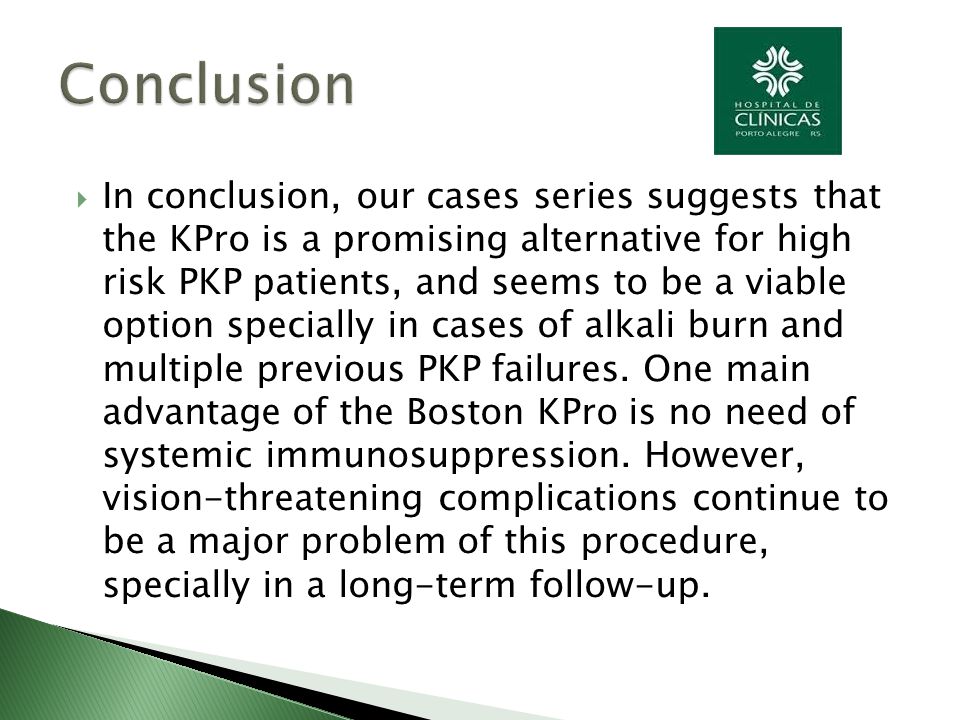 Conclusion

HOSPITAL DE CLINICAS PORTO ALEGRE RS

In conclusion, our cases series suggests that the KPro is a promising alternative for high risk PKP patients, and seems to be a viable option specially in cases of alkali burn and multiple previous PKP failures. One main advantage of the Boston KPro is no need of systemic immunosuppression. However, vision-threatening complications continue to be a major problem of this procedure, specially in a long-term follow-up.